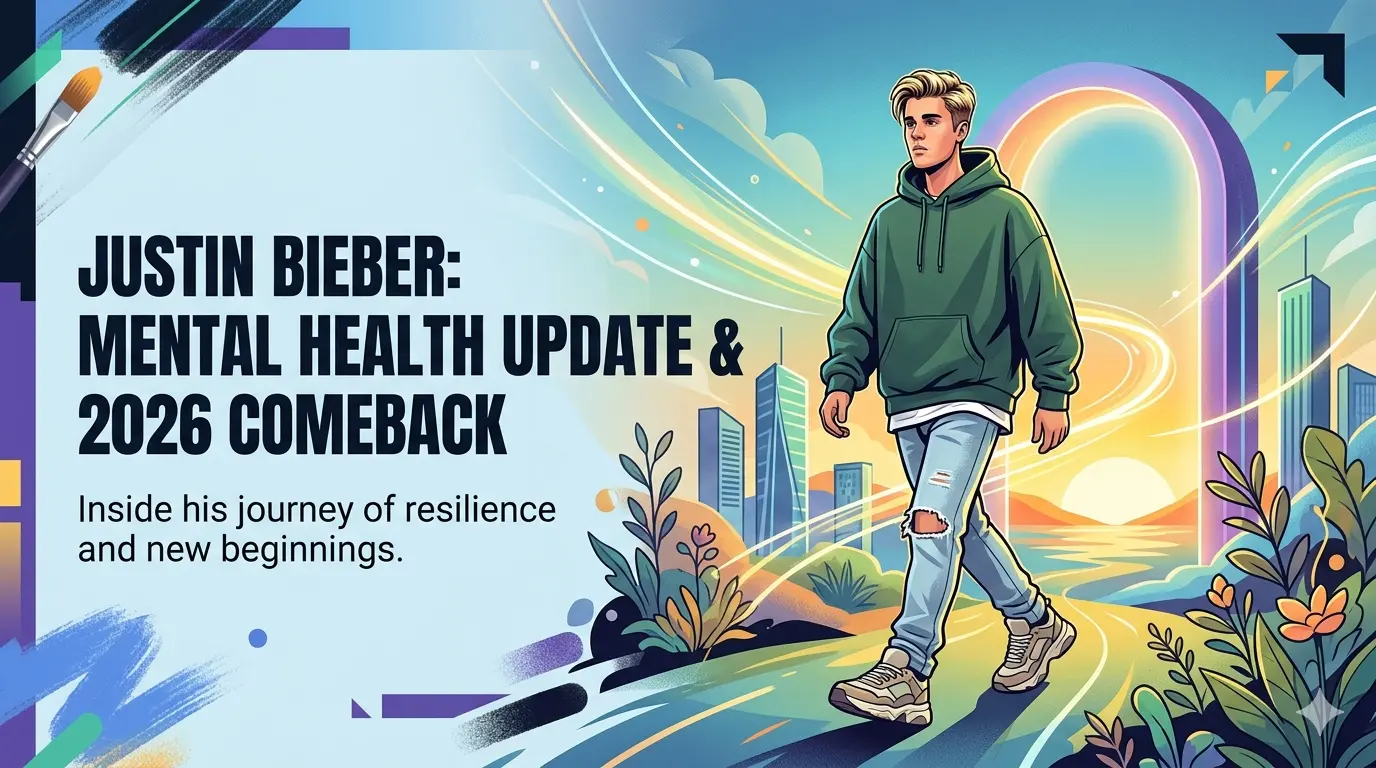 JUSTIN BIEBER:
MENTAL HEALTH UPDATE &
2026 COMEBACK

Inside his journey of resilience and new beginnings.